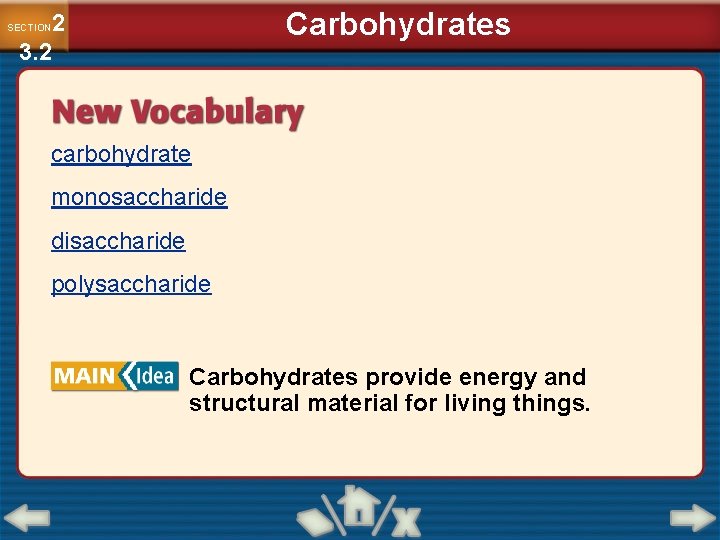 SECTION 2
3.2

Carbohydrates

New Vocabulary

carbohydrate

monosaccharide

disaccharide

polysaccharide

MAIN Idea Carbohydrates provide energy and structural material for living things.